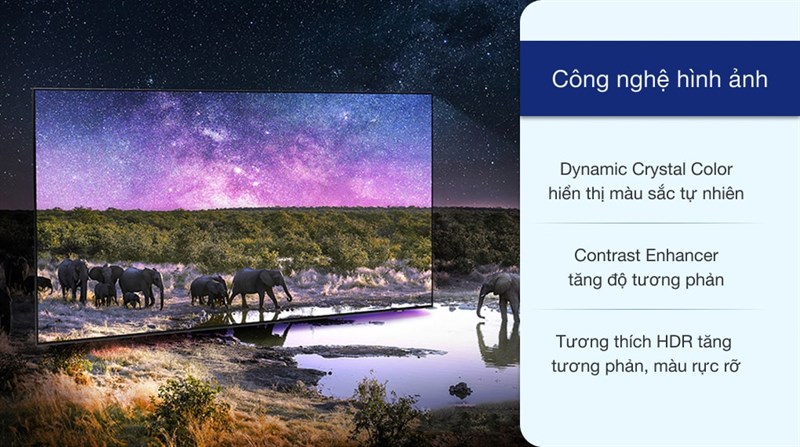 Công nghệ hình ảnh

Dynamic Crystal Color hiển thị màu sắc tự nhiên

Contrast Enhancer tăng độ tương phản

Tương thích HDR tăng tương phản, màu rực rỡ